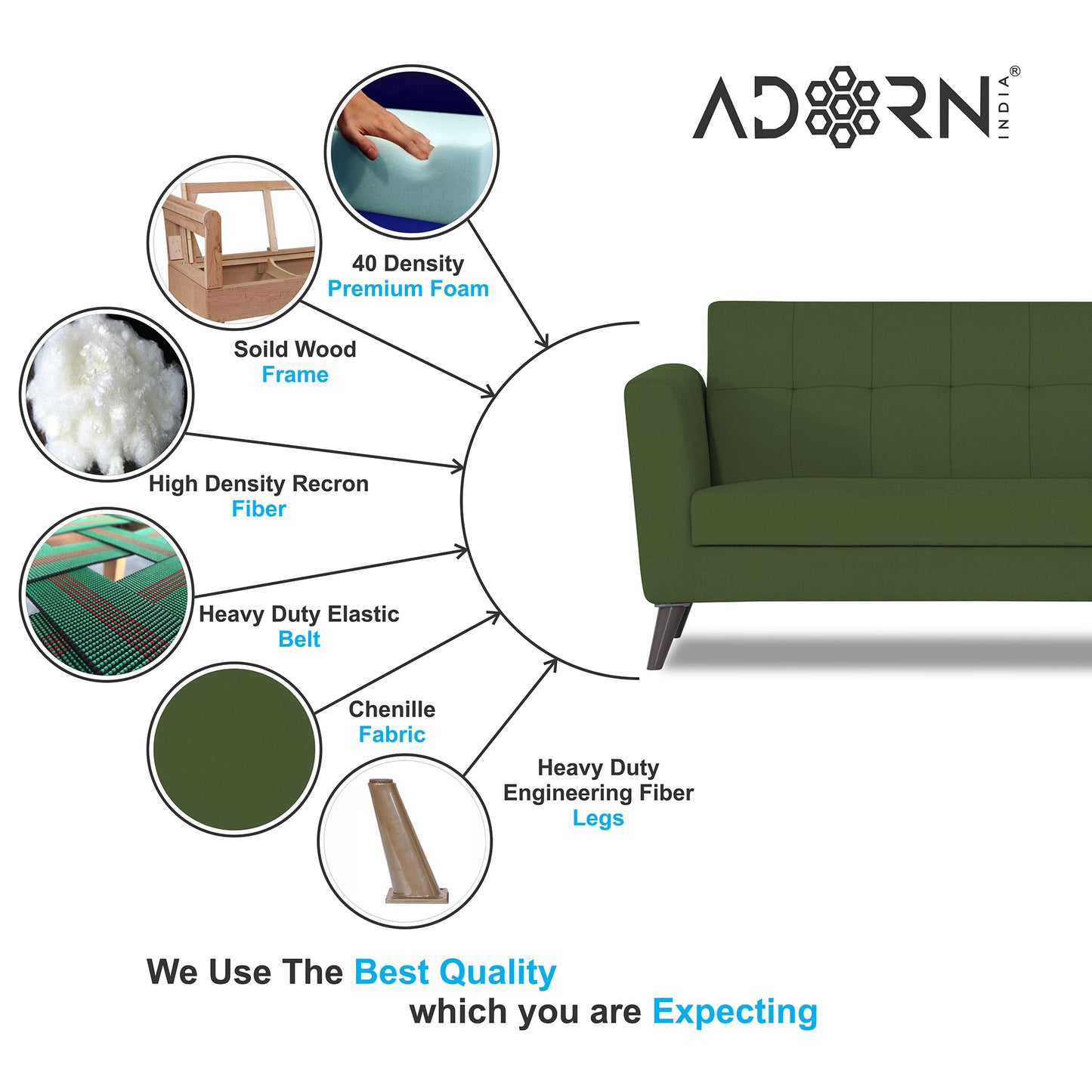 ADORN INDIA®

40 Density
Premium Foam

Soild Wood
Frame

High Density Recron
Fiber

Heavy Duty Elastic
Belt

Chenille
Fabric

Heavy Duty
Engineering Fiber
Legs

We Use The Best Quality
which you are Expecting